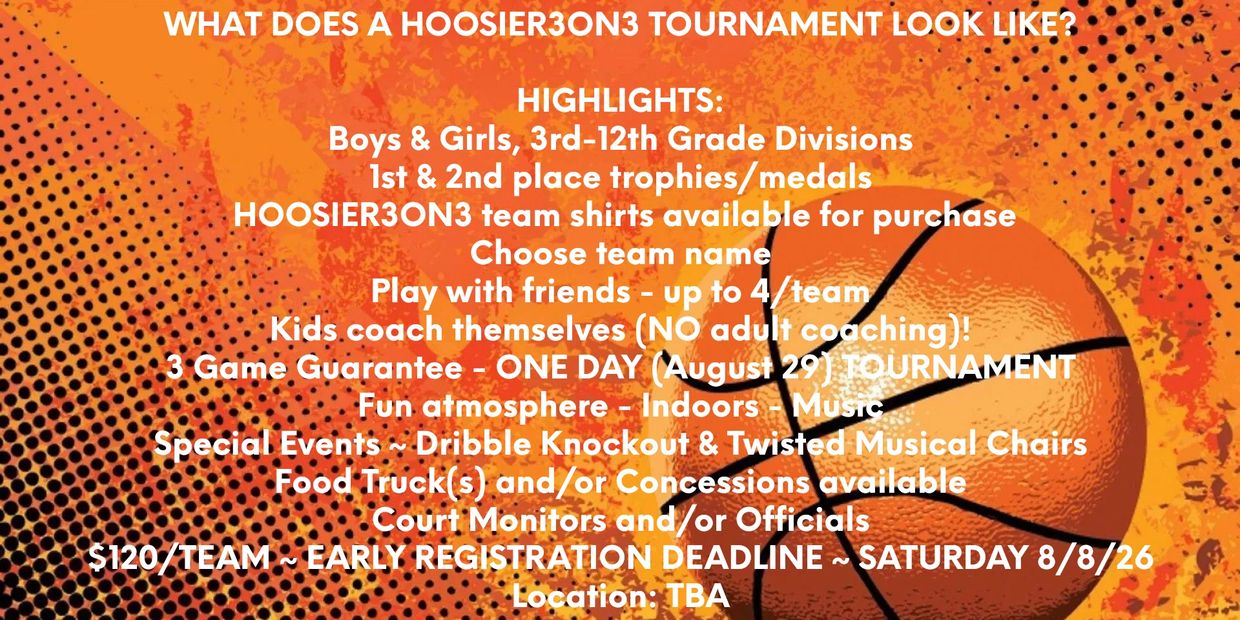 WHAT DOES A HOOSIER3ON3 TOURNAMENT LOOK LIKE?

HIGHLIGHTS:
Boys & Girls, 3rd-12th Grade Divisions
1st & 2nd place trophies/medals
HOOSIER3ON3 team shirts available for purchase
Choose team name
Play with friends - up to 4/team
Kids coach themselves (NO adult coaching)!
3 Game Guarantee - ONE DAY (August 29) TOURNAMENT
Fun atmosphere - Indoors - Music
Special Events ~ Dribble Knockout & Twisted Musical Chairs
Food Truck(s) and/or Concessions available
Court Monitors and/or Officials
$120/TEAM ~ EARLY REGISTRATION DEADLINE ~ SATURDAY 8/8/26
Location: TBA